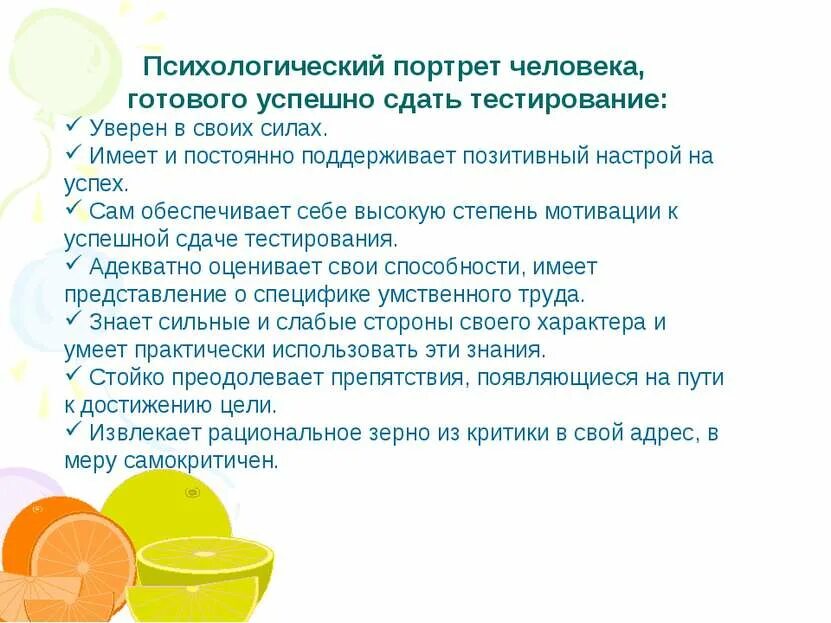 Психологический портрет человека, готового успешно сдать тестирование:

✓ Уверен в своих силах.
✓ Имеет и постоянно поддерживает позитивный настрой на успех.
✓ Сам обеспечивает себе высокую степень мотивации к успешной сдаче тестирования.
✓ Адекватно оценивает свои способности, имеет представление о специфике умственного труда.
✓ Знает сильные и слабые стороны своего характера и умеет практически использовать эти знания.
✓ Стойко преодолевает препятствия, появляющиеся на пути к достижению цели.
✓ Извлекает рациональное зерно из критики в свой адрес, в меру самокритичен.